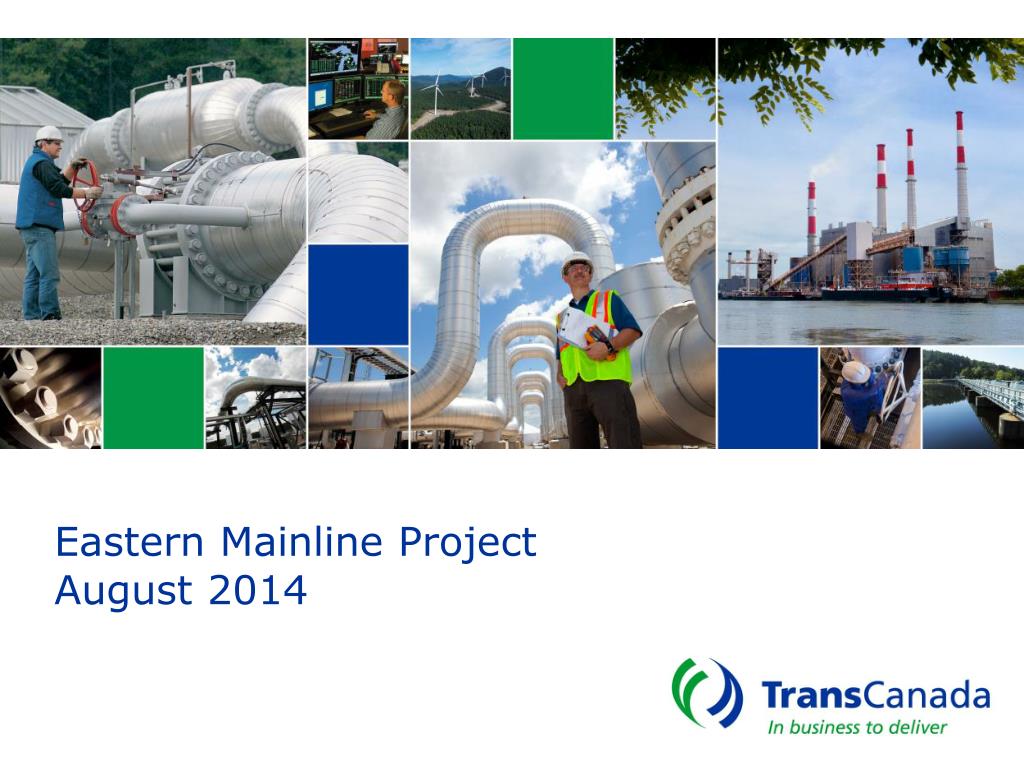 Eastern Mainline Project
August 2014

TransCanada
In business to deliver